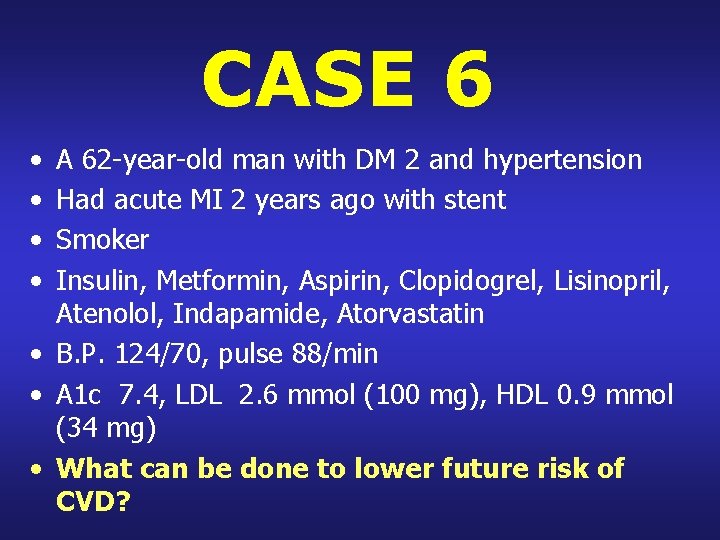 CASE 6

• A 62-year-old man with DM 2 and hypertension
• Had acute MI 2 years ago with stent
• Smoker
• Insulin, Metformin, Aspirin, Clopidogrel, Lisinopril, Atenolol, Indapamide, Atorvastatin
• B.P. 124/70, pulse 88/min
• A1c 7.4, LDL 2.6 mmol (100 mg), HDL 0.9 mmol (34 mg)
• What can be done to lower future risk of CVD?